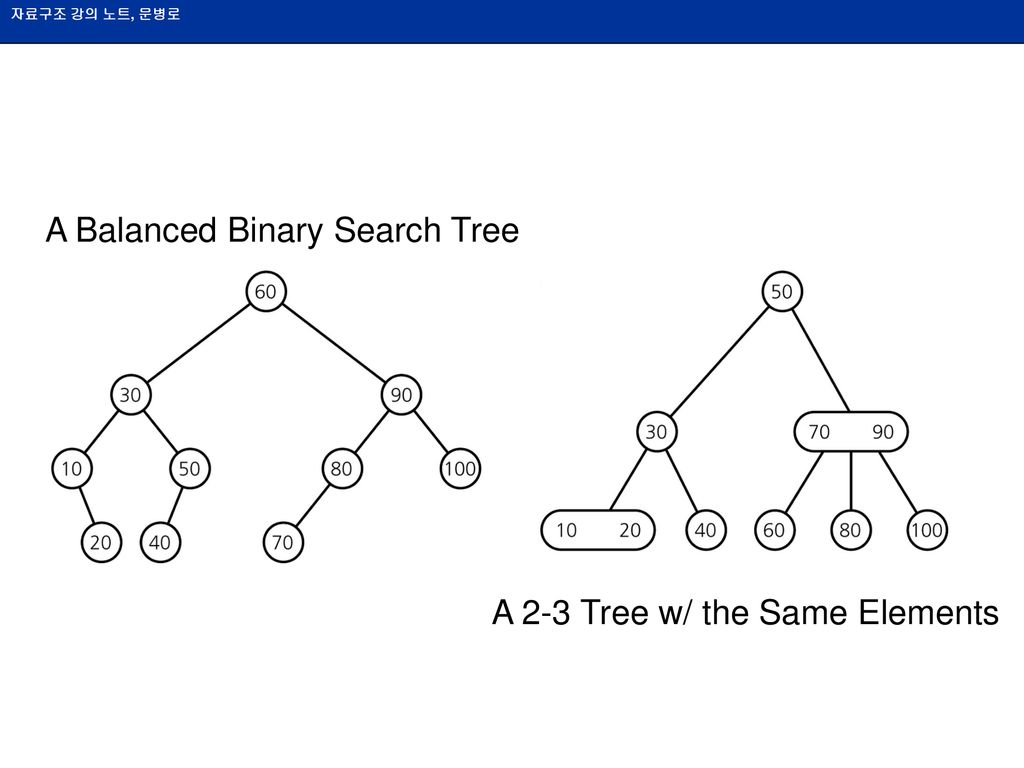 자료구조 강의 노트, 문병로

A Balanced Binary Search Tree

60

30

90

10

50

80

100

20

40

70

50

30

70 90

10 20

40

60

80

100

A 2-3 Tree w/ the Same Elements